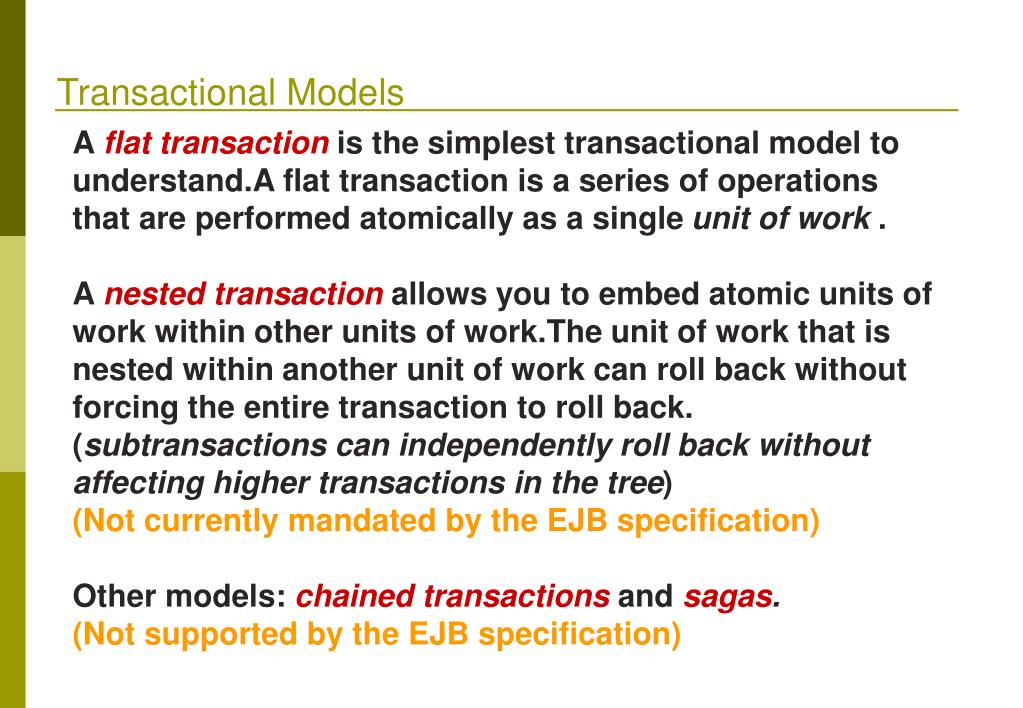 Transactional Models

A flat transaction is the simplest transactional model to understand.A flat transaction is a series of operations that are performed atomically as a single unit of work .

A nested transaction allows you to embed atomic units of work within other units of work.The unit of work that is nested within another unit of work can roll back without forcing the entire transaction to roll back. (subtransactions can independently roll back without affecting higher transactions in the tree)
(Not currently mandated by the EJB specification)

Other models: chained transactions and sagas.
(Not supported by the EJB specification)